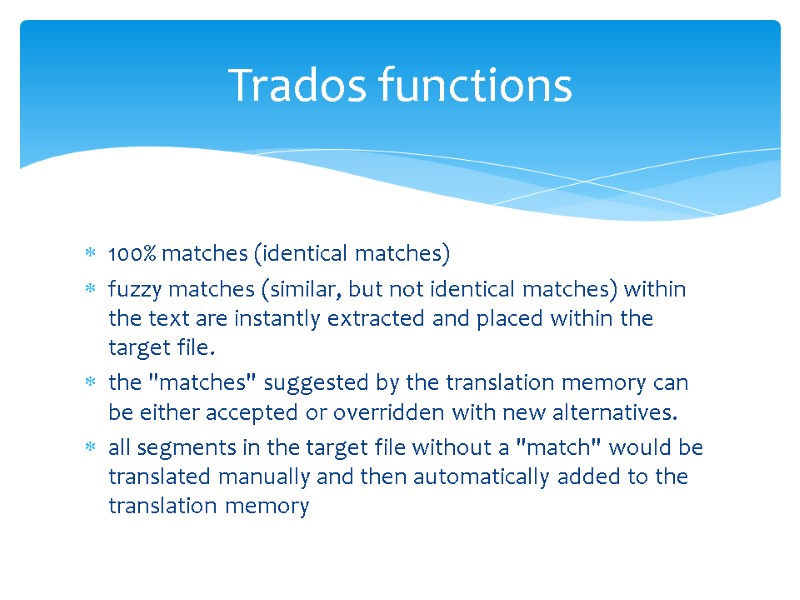 Trados functions

* 100% matches (identical matches)
* fuzzy matches (similar, but not identical matches) within the text are instantly extracted and placed within the target file.
* the "matches" suggested by the translation memory can be either accepted or overridden with new alternatives.
* all segments in the target file without a "match" would be translated manually and then automatically added to the translation memory